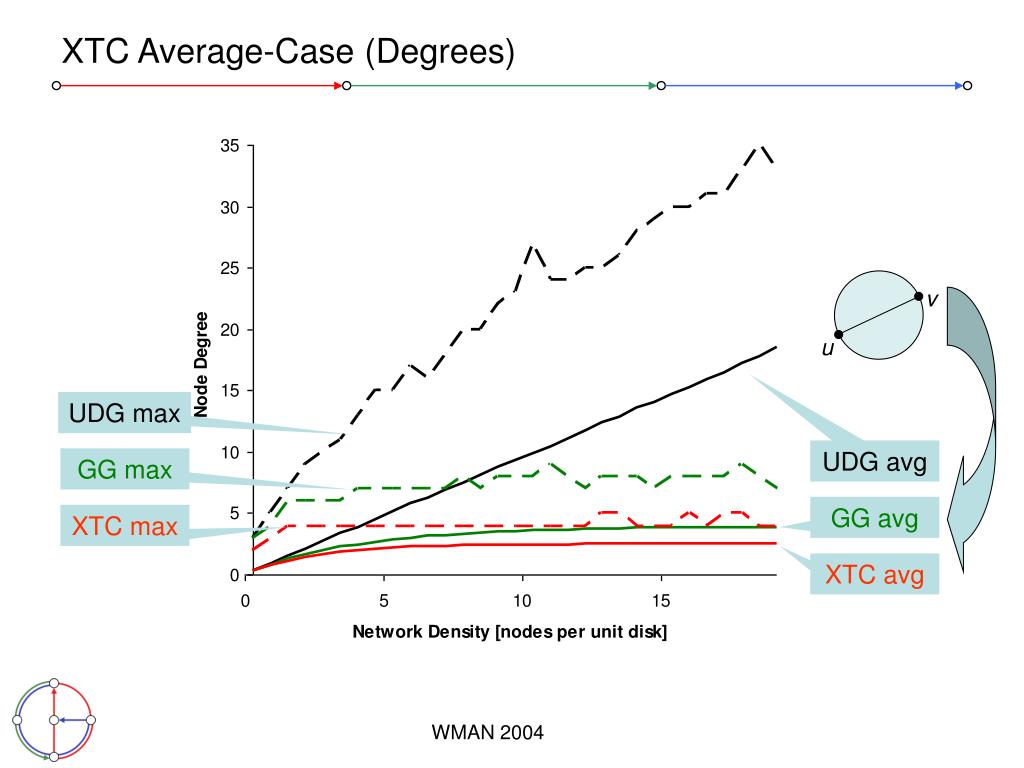 XTC Average-Case (Degrees)

35
30
25
20
15
10
5
0

Node Degree

0
5
10
15

Network Density [nodes per unit disk]

UDG max
GG max
XTC max

UDG avg
GG avg
XTC avg

v
u

WMAN 2004